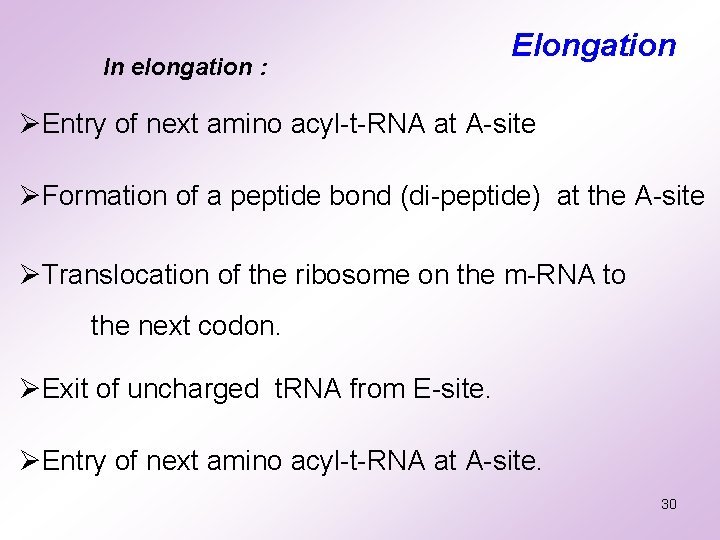 Elongation

In elongation :

➢Entry of next amino acyl-t-RNA at A-site

➢Formation of a peptide bond (di-peptide) at the A-site

➢Translocation of the ribosome on the m-RNA to the next codon.

➢Exit of uncharged tRNA from E-site.

➢Entry of next amino acyl-t-RNA at A-site.

30